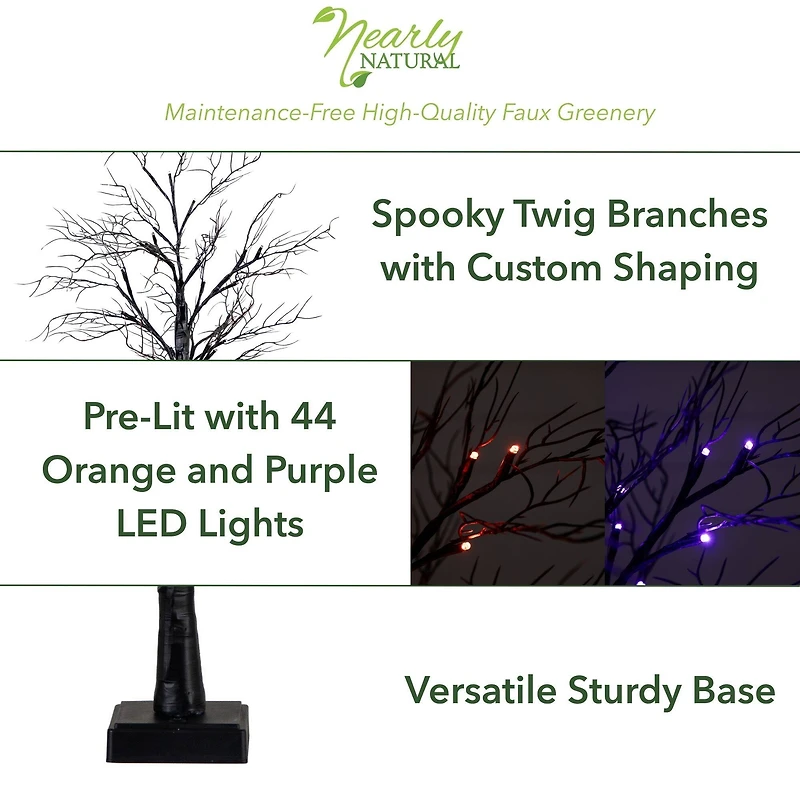 Nearly NATURAL

Maintenance-Free High-Quality Faux Greenery

Spooky Twig Branches with Custom Shaping

Pre-Lit with 44 Orange and Purple LED Lights

Versatile Sturdy Base